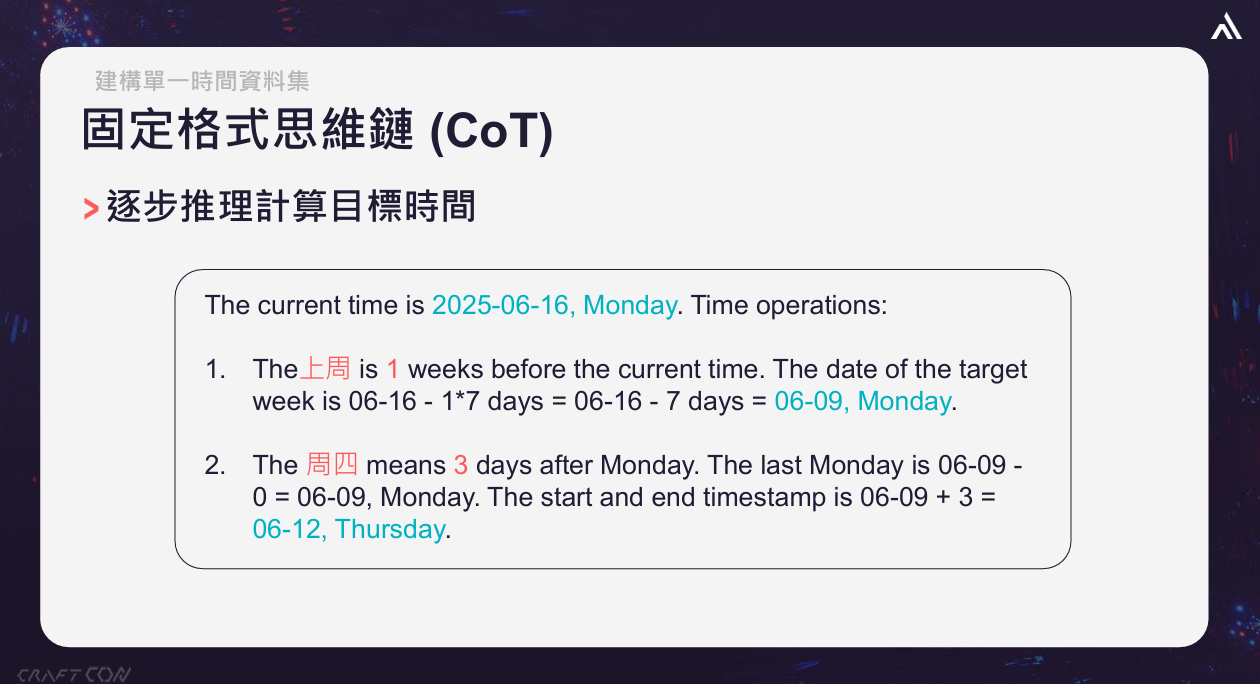 建構單一時間資料集

固定格式思維鏈 (CoT)

> 逐步推理計算目標時間

The current time is 2025-06-16, Monday. Time operations:

1. The上周 is 1 weeks before the current time. The date of the target week is 06-16 - 1*7 days = 06-16 - 7 days = 06-09, Monday.

2. The 周四 means 3 days after Monday. The last Monday is 06-09 - 0 = 06-09, Monday. The start and end timestamp is 06-09 + 3 = 06-12, Thursday.

CRAFT CON